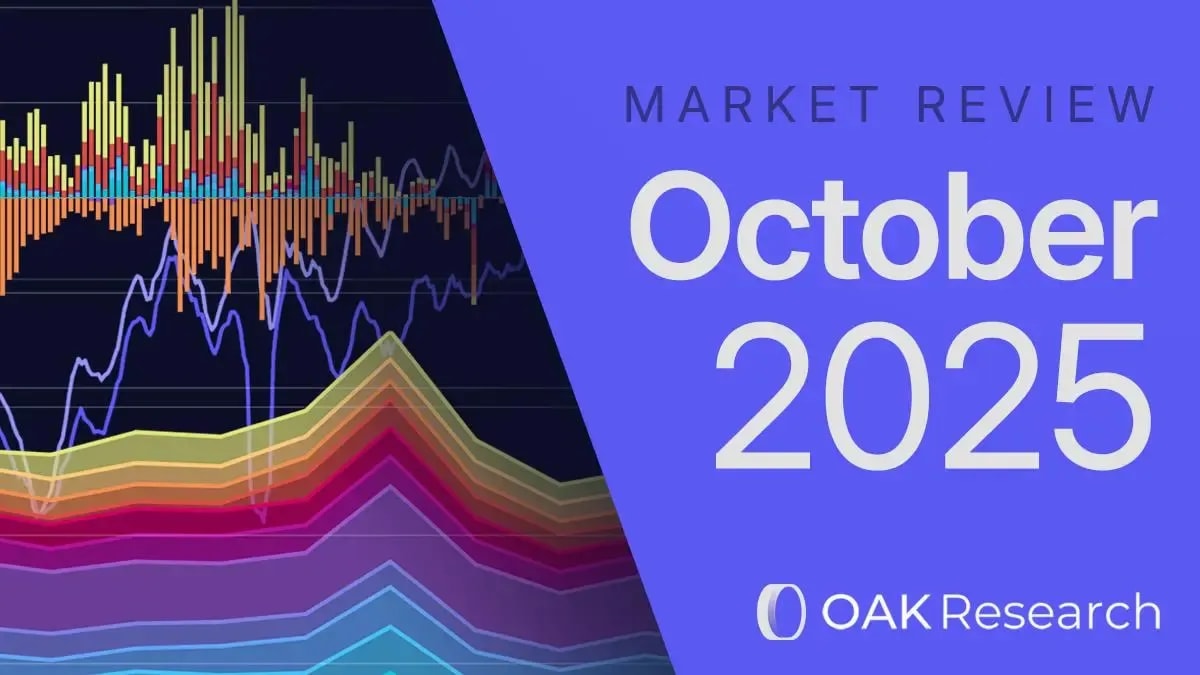 MARKET REVIEW

October 2025

OAK Research